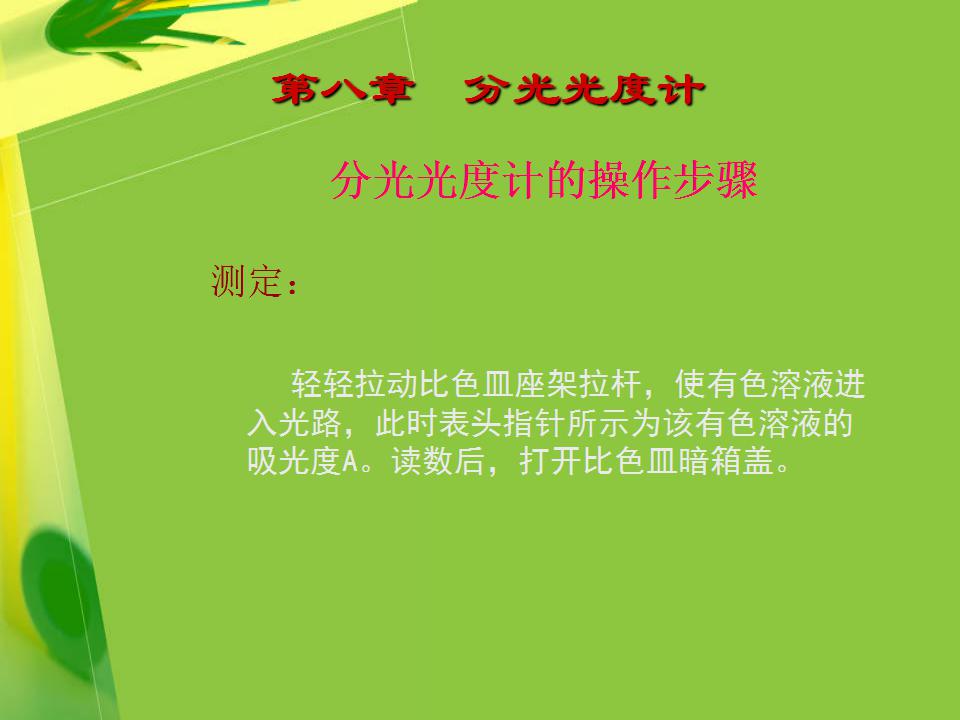 第八章　分光光度计

分光光度计的操作步骤

测定：

轻轻拉动比色皿座架拉杆，使有色溶液进入光路，此时表头指针所示为该有色溶液的吸光度A。读数后，打开比色皿暗箱盖。